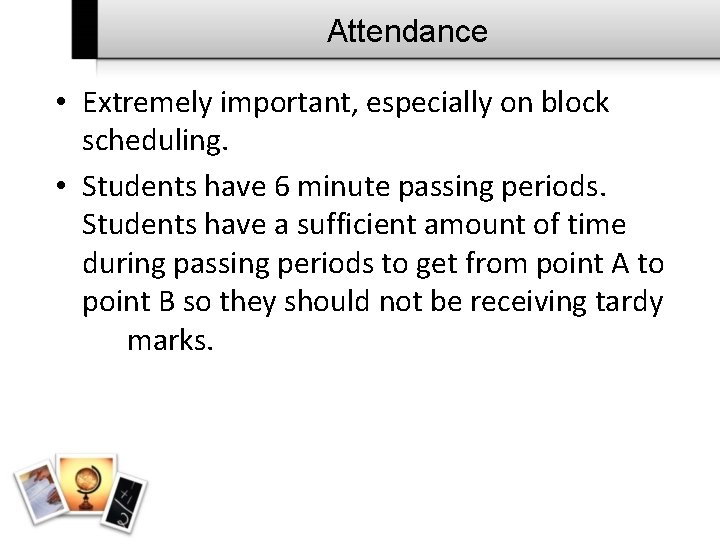 Attendance

• Extremely important, especially on block scheduling.

• Students have 6 minute passing periods. Students have a sufficient amount of time during passing periods to get from point A to point B so they should not be receiving tardy marks.